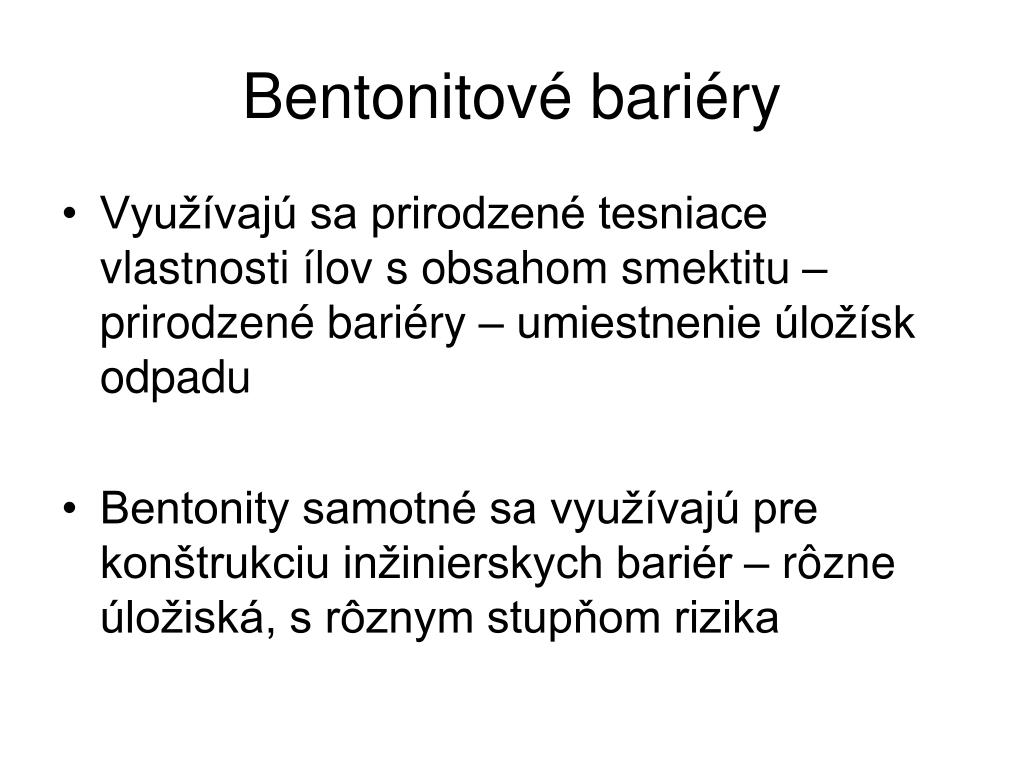 Bentonitové bariéry

• Využívajú sa prirodzené tesniace vlastnosti ílov s obsahom smektitu – prirodzené bariéry – umiestnenie úložísk odpadu

• Bentonity samotné sa využívajú pre konštrukciu inžinierskych bariér – rôzne úložiská, s rôznym stupňom rizika